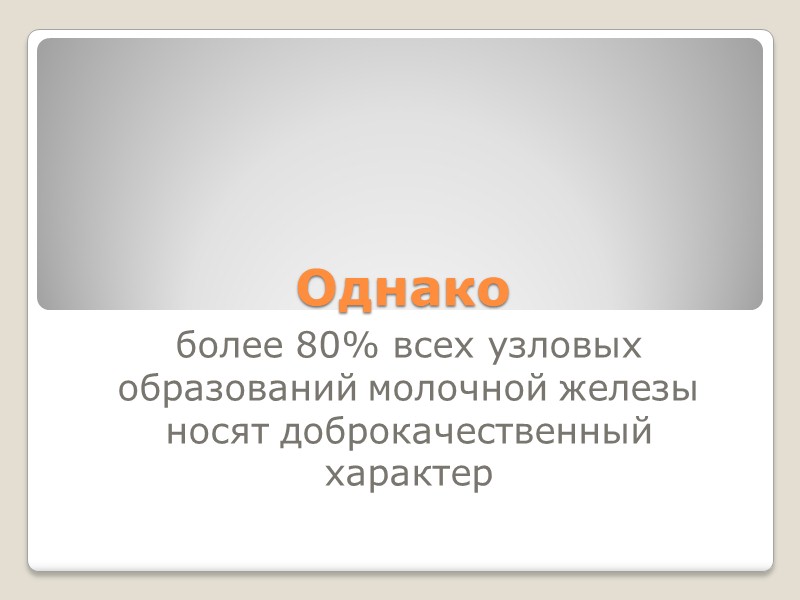 Однако

более 80% всех узловых образований молочной железы носят доброкачественный характер